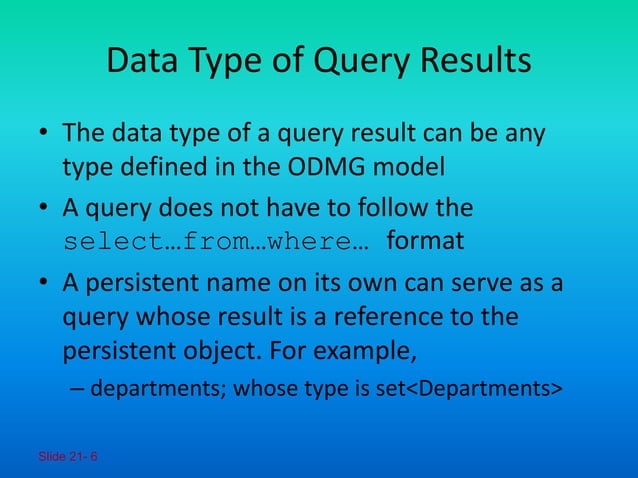 Data Type of Query Results

• The data type of a query result can be any type defined in the ODMG model

• A query does not have to follow the select…from…where… format

• A persistent name on its own can serve as a query whose result is a reference to the persistent object. For example,

– departments; whose type is set<Departments>

Slide 21- 6